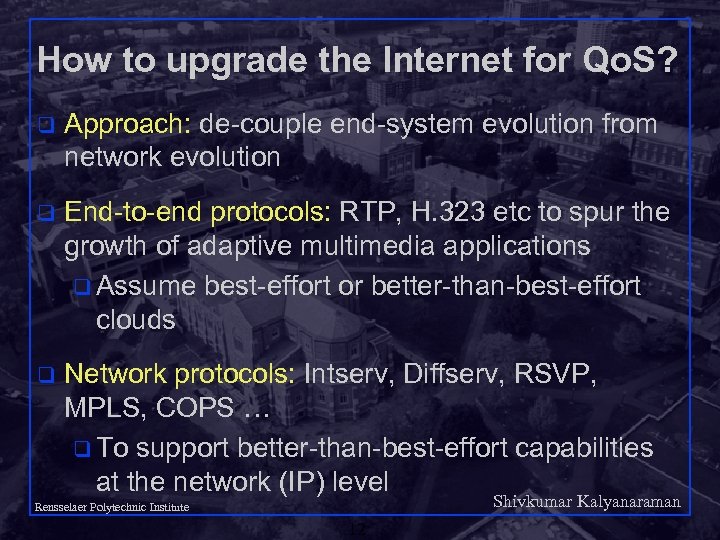 How to upgrade the Internet for QoS?

❑ Approach: de-couple end-system evolution from network evolution

❑ End-to-end protocols: RTP, H.323 etc to spur the growth of adaptive multimedia applications

❑ Assume best-effort or better-than-best-effort clouds

❑ Network protocols: Intserv, Diffserv, RSVP, MPLS, COPS …

❑ To support better-than-best-effort capabilities at the network (IP) level

Rensselaer Polytechnic Institute

Shivkumar Kalyanaraman